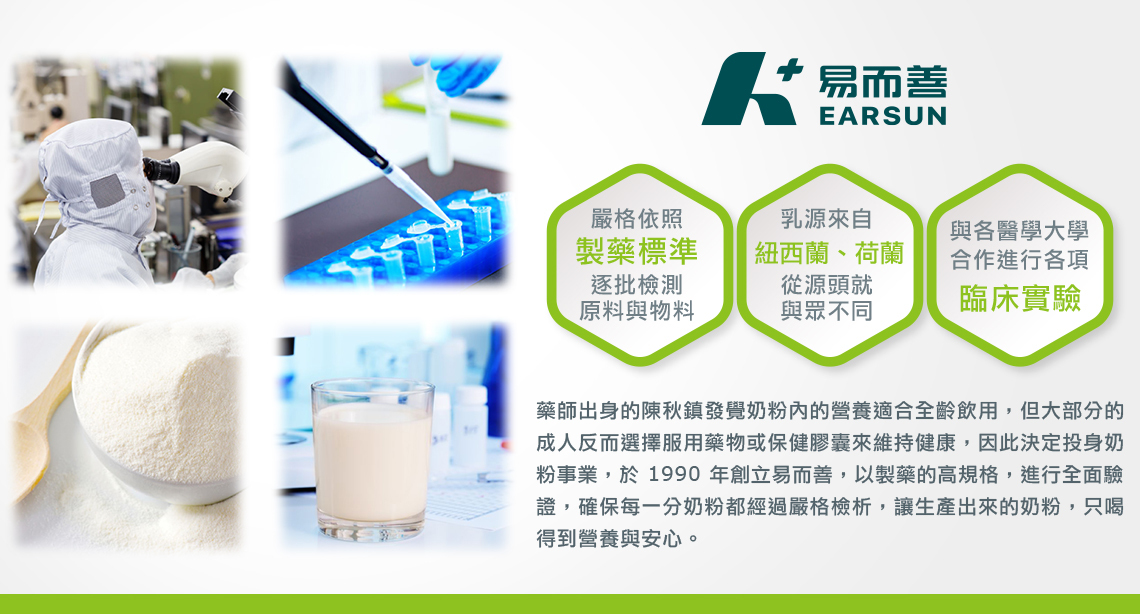 易而善
EARSUN

嚴格依照
製藥標準
逐批檢測
原料與物料

乳源來自
紐西蘭、荷蘭
從源頭就
與眾不同

與各醫學大學
合作進行各項
臨床實驗

藥師出身的陳秋鎮發覺奶粉內的營養適合全齡飲用，但大部分的成人反而選擇服用藥物或保健膠囊來維持健康，因此決定投身奶粉事業，於 1990 年創立易而善，以製藥的高規格，進行全面驗證，確保每一分奶粉都經過嚴格檢析，讓生產出來的奶粉，只喝得到營養與安心。